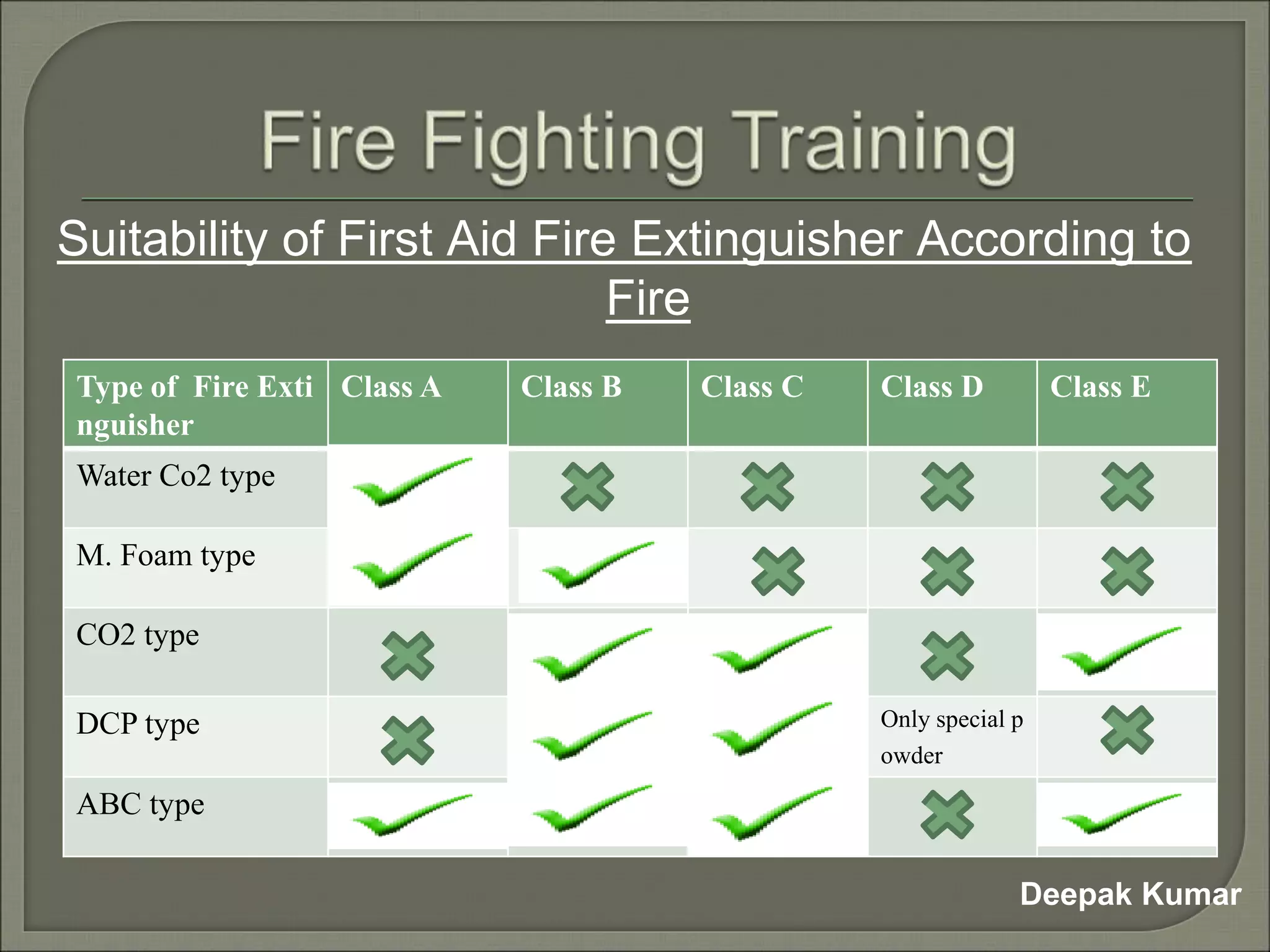 Fire Fighting Training

Suitability of First Aid Fire Extinguisher According to Fire

| Type of Fire Extinguisher | Class A | Class B | Class C | Class D | Class E |
|---|---|---|---|---|---|
| Water Co2 type | ✓ | ✗ | ✗ | ✗ | ✗ |
| M. Foam type | ✓ | ✓ | ✗ | ✗ | ✗ |
| CO2 type | ✗ | ✓ | ✓ | ✗ | ✓ |
| DCP type | ✗ | ✓ | ✓ | Only special powder | ✗ |
| ABC type | ✓ | ✓ | ✓ | ✗ | ✓ |

Deepak Kumar